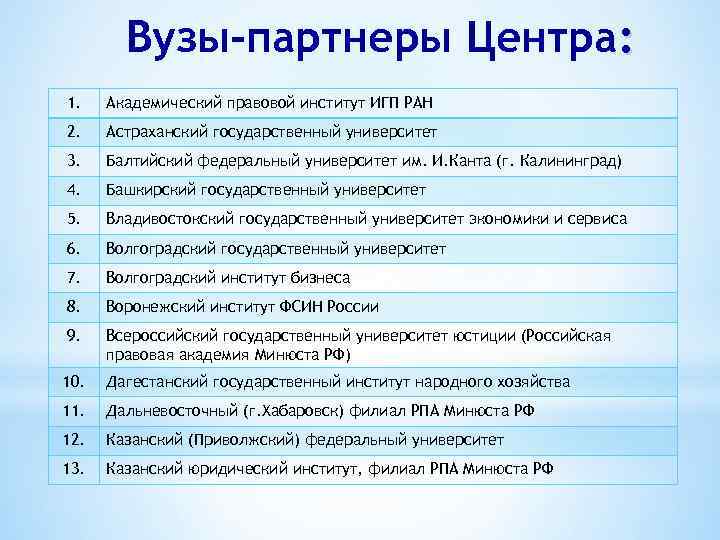 Вузы-партнеры Центра:

| | |
|---|---|
| 1. | Академический правовой институт ИГП РАН |
| 2. | Астраханский государственный университет |
| 3. | Балтийский федеральный университет им. И.Канта (г. Калининград) |
| 4. | Башкирский государственный университет |
| 5. | Владивостокский государственный университет экономики и сервиса |
| 6. | Волгоградский государственный университет |
| 7. | Волгоградский институт бизнеса |
| 8. | Воронежский институт ФСИН России |
| 9. | Всероссийский государственный университет юстиции (Российская правовая академия Минюста РФ) |
| 10. | Дагестанский государственный институт народного хозяйства |
| 11. | Дальневосточный (г.Хабаровск) филиал РПА Минюста РФ |
| 12. | Казанский (Приволжский) федеральный университет |
| 13. | Казанский юридический институт, филиал РПА Минюста РФ |